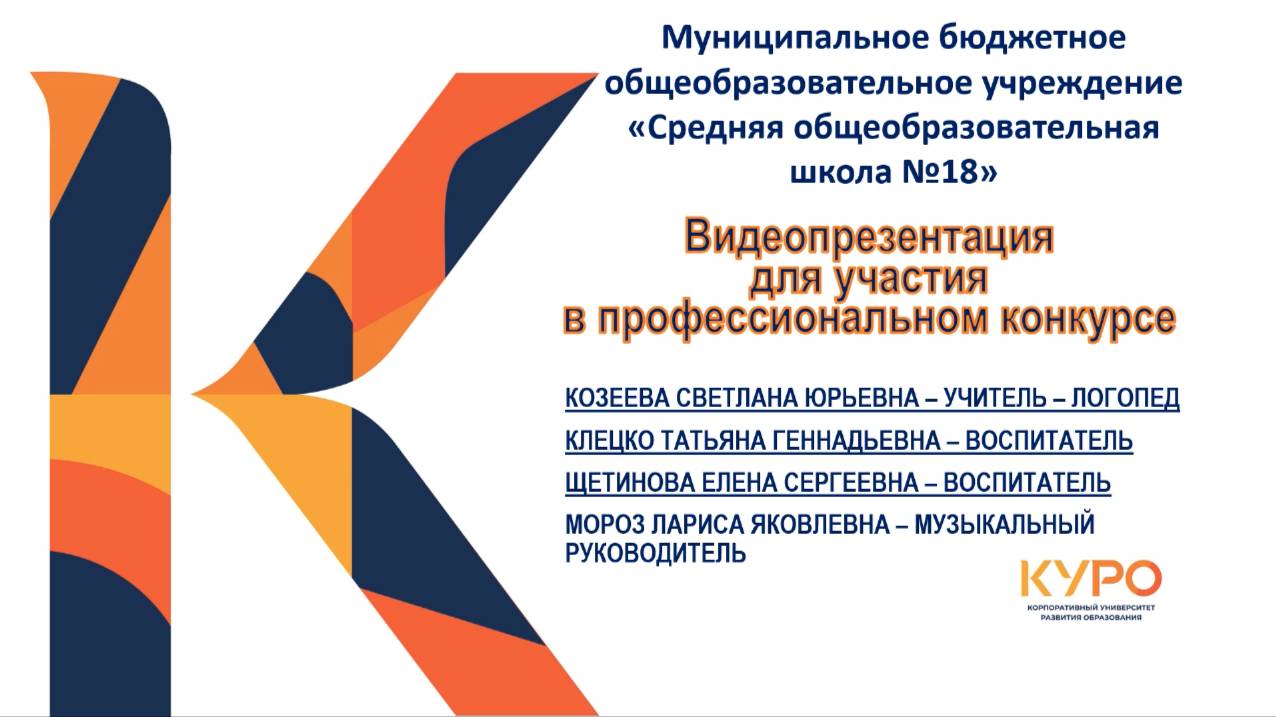 Муниципальное бюджетное общеобразовательное учреждение «Средняя общеобразовательная школа №18»

Видеопрезентация для участия в профессиональном конкурсе

КОЗЕЕВА СВЕТЛАНА ЮРЬЕВНА – УЧИТЕЛЬ – ЛОГОПЕД

КЛЕЦКО ТАТЬЯНА ГЕННАДЬЕВНА – ВОСПИТАТЕЛЬ

ЩЕТИНОВА ЕЛЕНА СЕРГЕЕВНА – ВОСПИТАТЕЛЬ

МОРОЗ ЛАРИСА ЯКОВЛЕВНА – МУЗЫКАЛЬНЫЙ РУКОВОДИТЕЛЬ

КУРО
КОРПОРАТИВНЫЙ УНИВЕРСИТЕТ РАЗВИТИЯ ОБРАЗОВАНИЯ